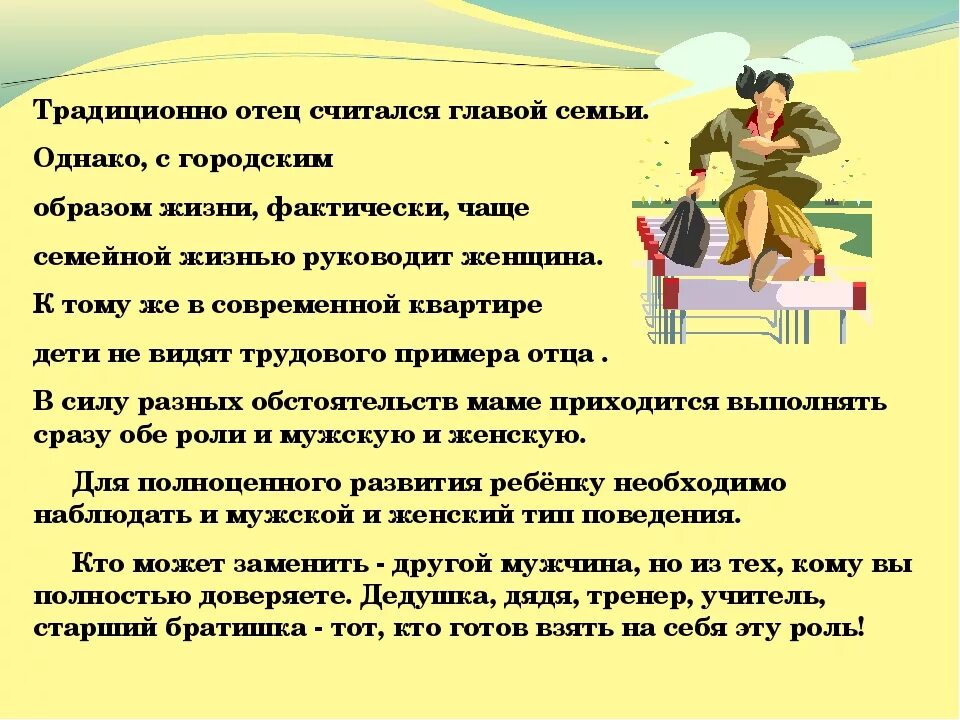 Традиционно отец считался главой семьи.

Однако, с городским

образом жизни, фактически, чаще

семейной жизнью руководит женщина.

К тому же в современной квартире

дети не видят трудового примера отца .

В силу разных обстоятельств маме приходится выполнять сразу обе роли и мужскую и женскую.

Для полноценного развития ребёнку необходимо наблюдать и мужской и женский тип поведения.

Кто может заменить - другой мужчина, но из тех, кому вы полностью доверяете. Дедушка, дядя, тренер, учитель, старший братишка - тот, кто готов взять на себя эту роль!